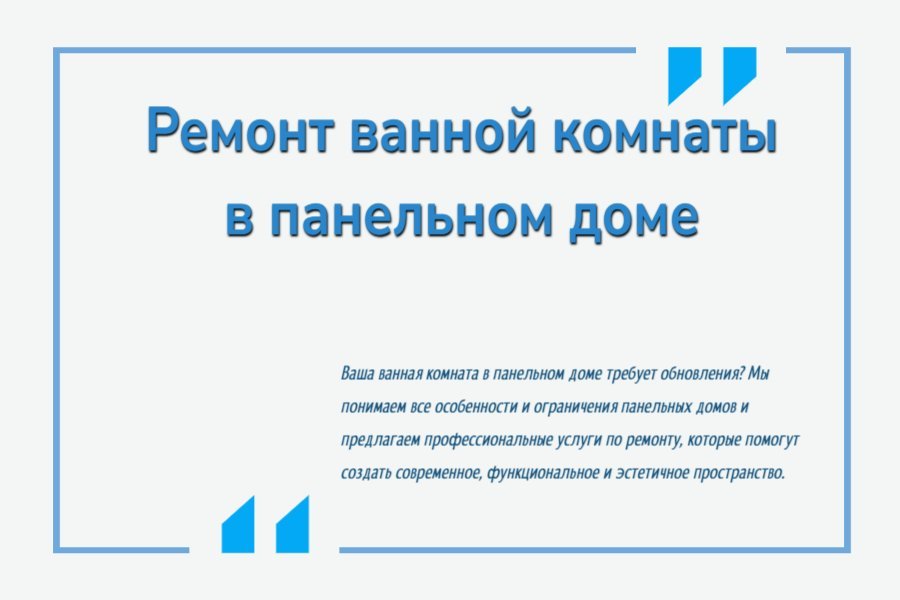 Ремонт ванной комнаты в панельном доме

Ваша ванная комната в панельном доме требует обновления? Мы понимаем все особенности и ограничения панельных домов и предлагаем профессиональные услуги по ремонту, которые помогут создать современное, функциональное и эстетичное пространство.